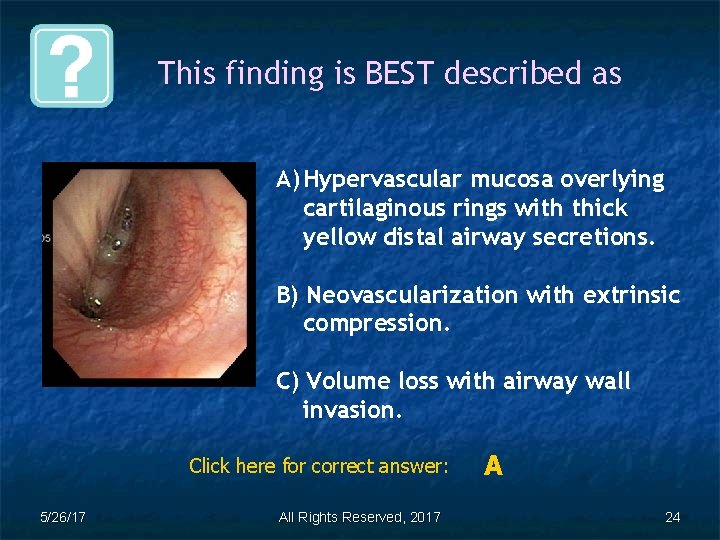 ?

This finding is BEST described as

05

A) Hypervascular mucosa overlying cartilaginous rings with thick yellow distal airway secretions.

B) Neovascularization with extrinsic compression.

C) Volume loss with airway wall invasion.

Click here for correct answer: A

5/26/17 All Rights Reserved, 2017 24